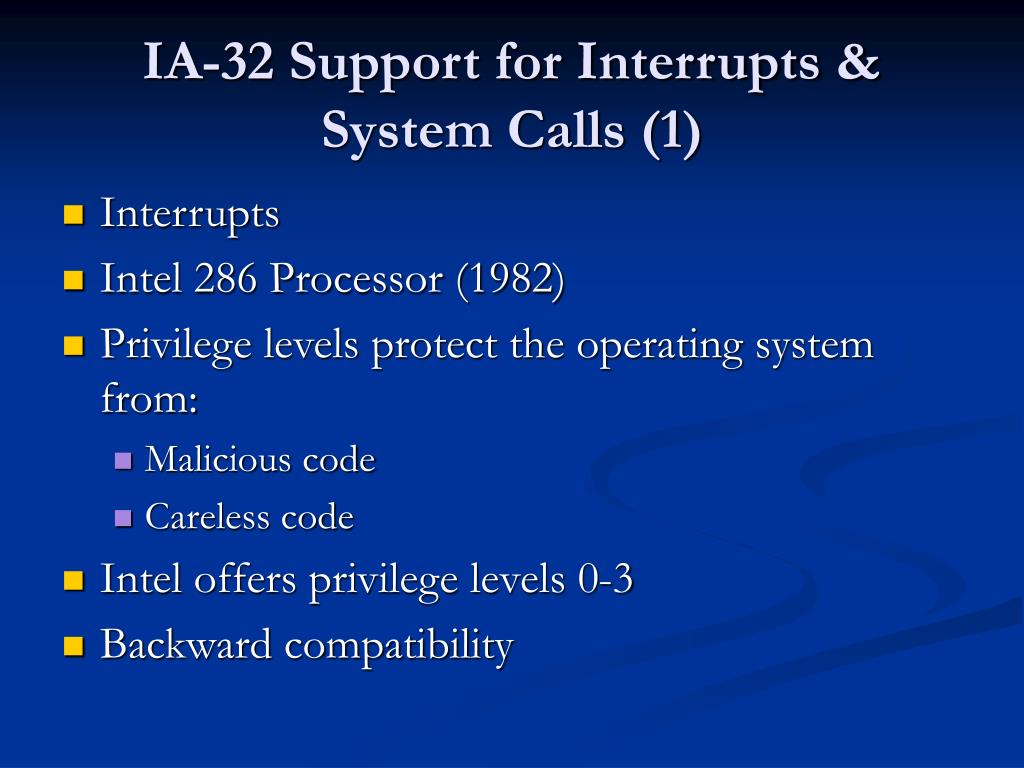 IA-32 Support for Interrupts & System Calls (1)

- Interrupts
- Intel 286 Processor (1982)
- Privilege levels protect the operating system from:
  - Malicious code
  - Careless code
- Intel offers privilege levels 0-3
- Backward compatibility